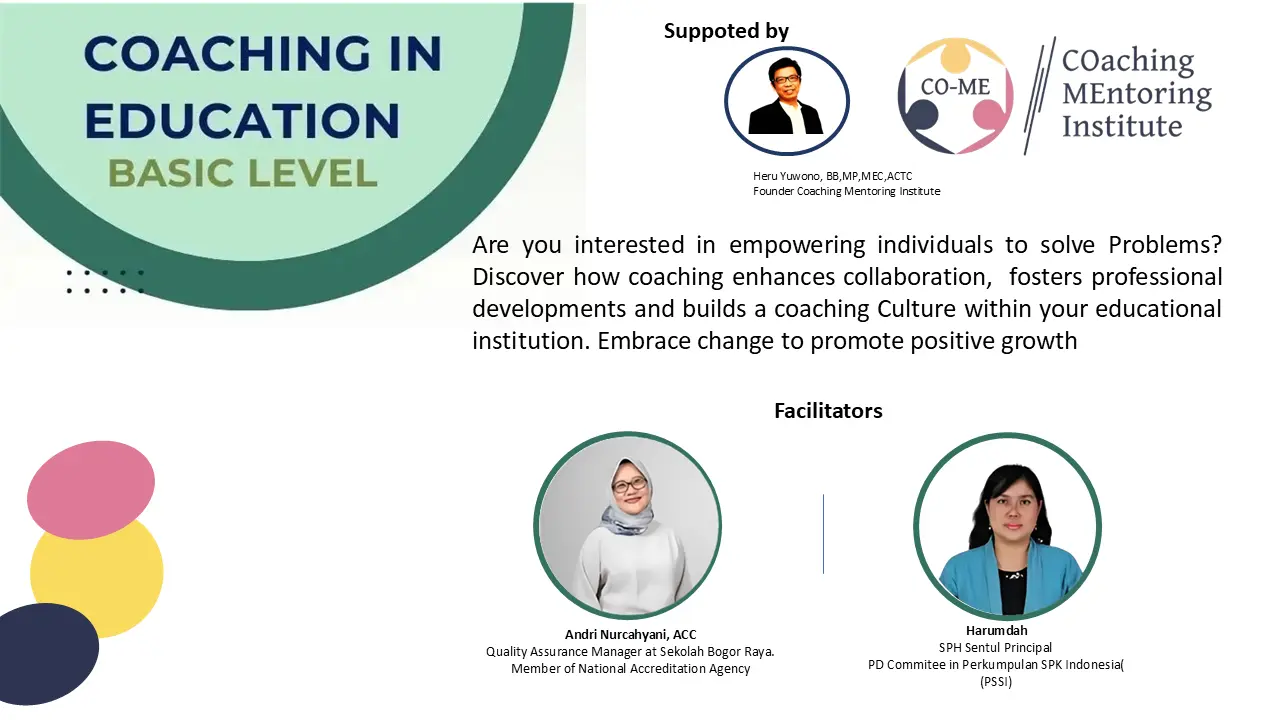 COACHING IN EDUCATION
BASIC LEVEL

Suppoted by

CO-ME

COaching MEntoring Institute

Heru Yuwono, BB,MP,MEC,ACTC
Founder Coaching Mentoring Institute

Are you interested in empowering individuals to solve Problems? Discover how coaching enhances collaboration, fosters professional developments and builds a coaching Culture within your educational institution. Embrace change to promote positive growth

Facilitators

Andri Nurcahyani, ACC
Quality Assurance Manager at Sekolah Bogor Raya.
Member of National Accreditation Agency

Harumdah
SPH Sentul Principal
PD Commitee in Perkumpulan SPK Indonesia( (PSSI)